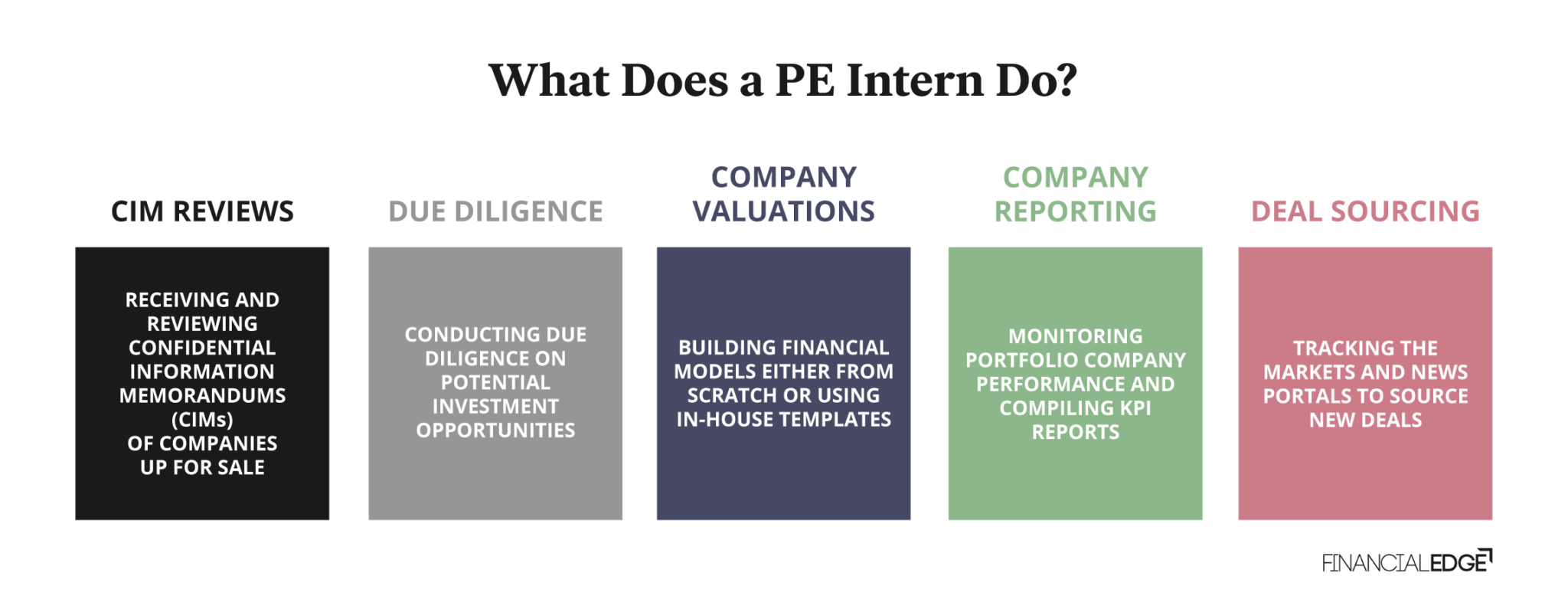 What Does a PE Intern Do?

CIM REVIEWS

RECEIVING AND REVIEWING CONFIDENTIAL INFORMATION MEMORANDUMS (CIMs) OF COMPANIES UP FOR SALE

DUE DILIGENCE

CONDUCTING DUE DILIGENCE ON POTENTIAL INVESTMENT OPPORTUNITIES

COMPANY VALUATIONS

BUILDING FINANCIAL MODELS EITHER FROM SCRATCH OR USING IN-HOUSE TEMPLATES

COMPANY REPORTING

MONITORING PORTFOLIO COMPANY PERFORMANCE AND COMPILING KPI REPORTS

DEAL SOURCING

TRACKING THE MARKETS AND NEWS PORTALS TO SOURCE NEW DEALS

FINANCIALEDGE